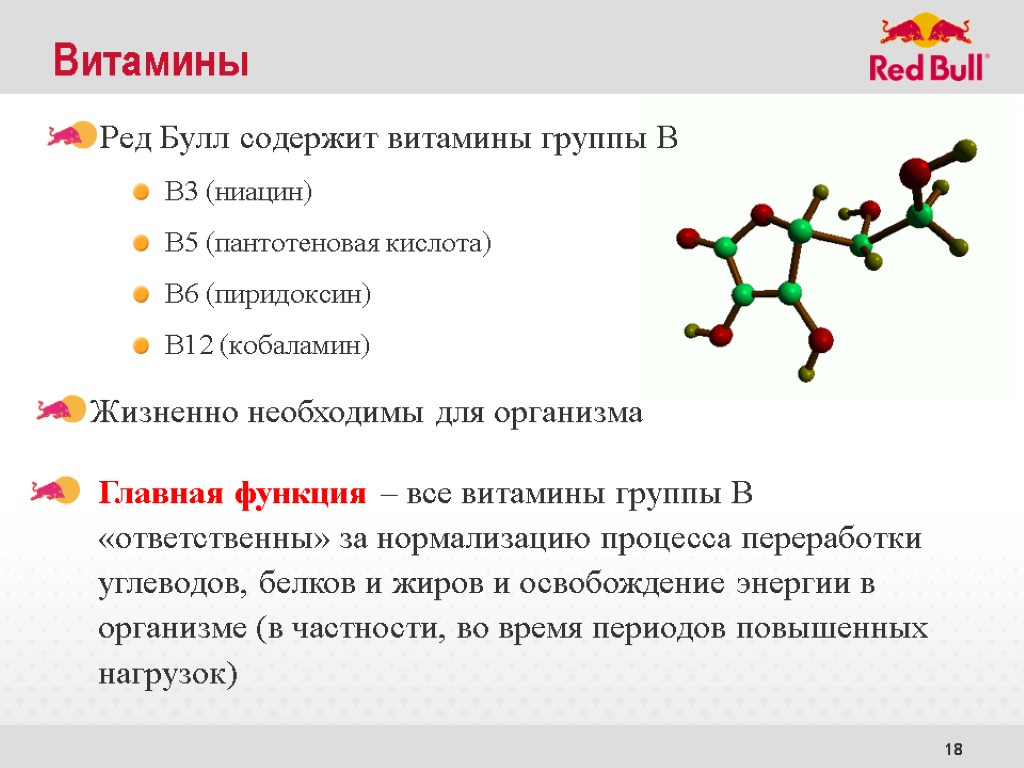 Витамины

Red Bull

Ред Булл содержит витамины группы В

В3 (ниацин)

В5 (пантотеновая кислота)

В6 (пиридоксин)

В12 (кобаламин)

Жизненно необходимы для организма

Главная функция – все витамины группы В «ответственны» за нормализацию процесса переработки углеводов, белков и жиров и освобождение энергии в организме (в частности, во время периодов повышенных нагрузок)

18